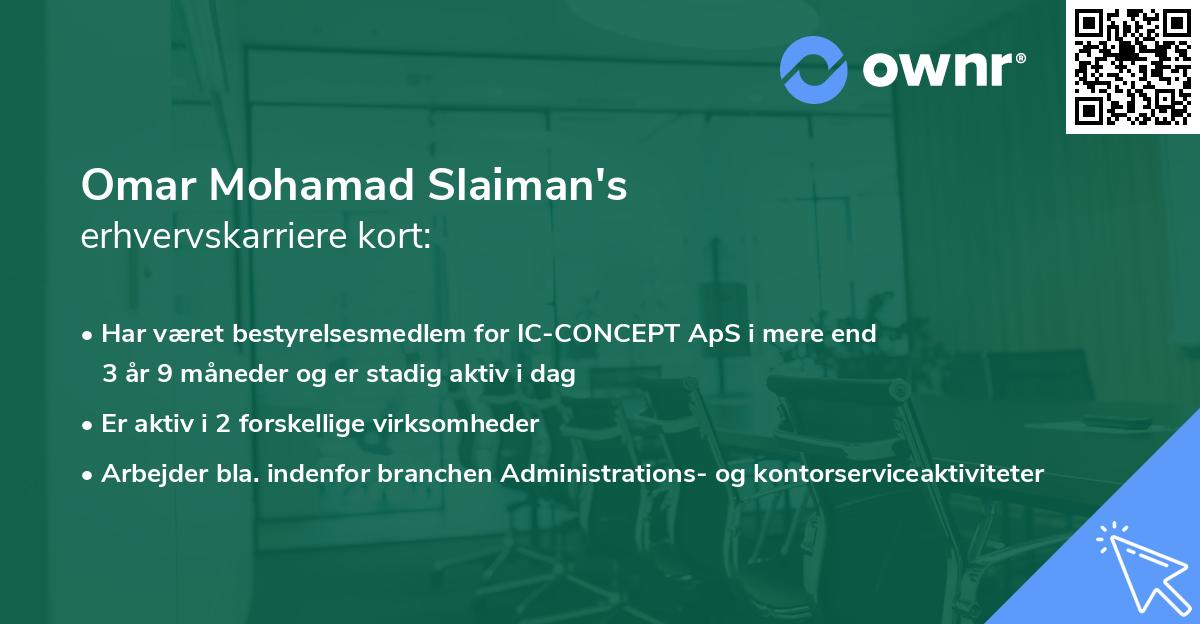 ownr®

Omar Mohamad Slaiman's
erhvervskarriere kort:

• Har været bestyrelsesmedlem for IC-CONCEPT ApS i mere end 3 år 9 måneder og er stadig aktiv i dag
• Er aktiv i 2 forskellige virksomheder
• Arbejder bla. indenfor branchen Administrations- og kontorserviceaktiviteter